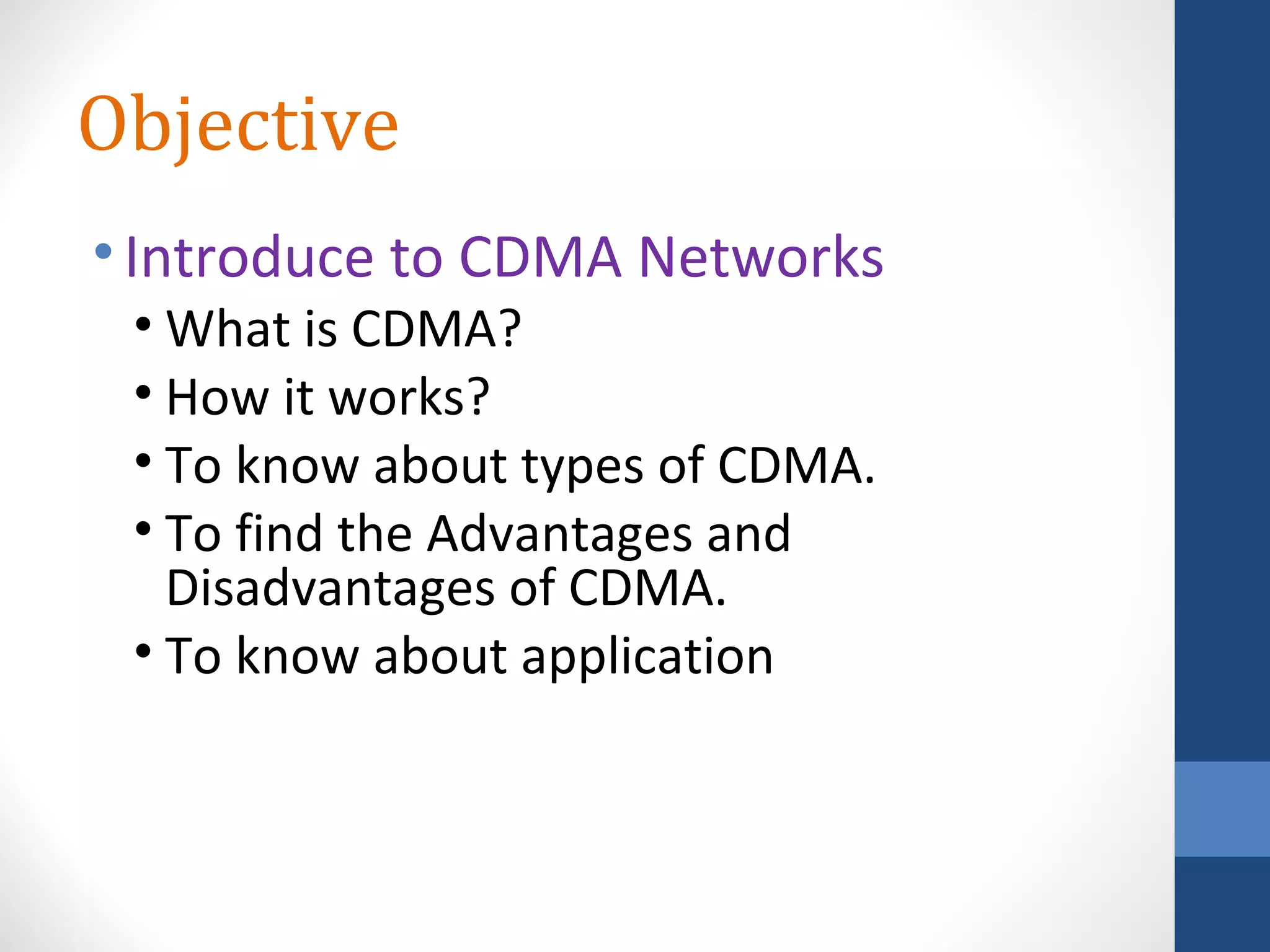 Objective

• Introduce to CDMA Networks
• What is CDMA?
• How it works?
• To know about types of CDMA.
• To find the Advantages and Disadvantages of CDMA.
• To know about application